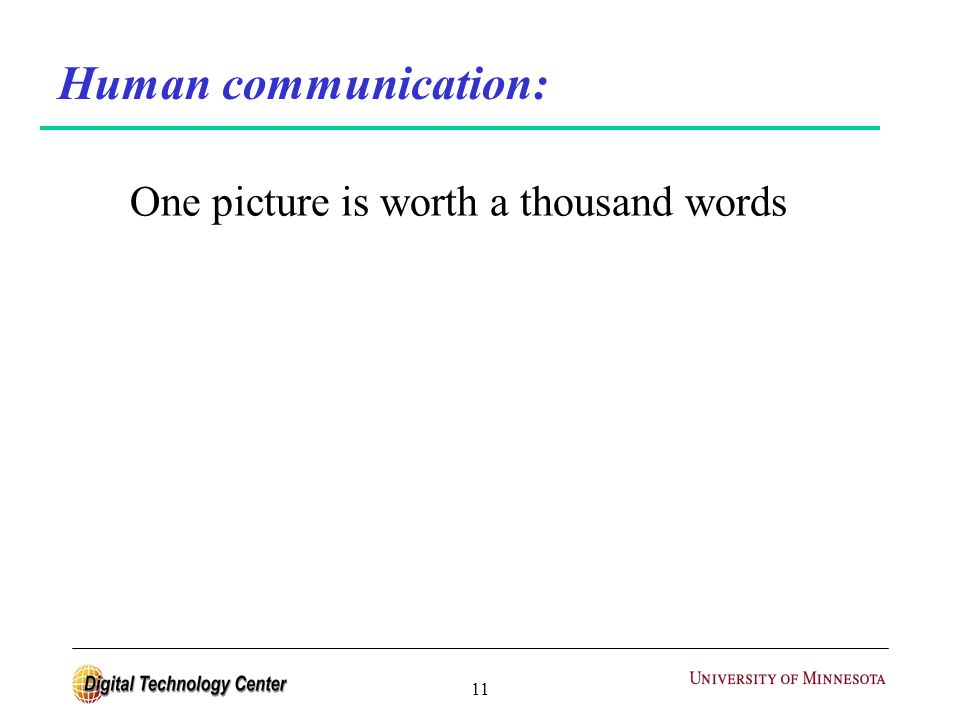 Human communication:

One picture is worth a thousand words

Digital Technology Center

11

UNIVERSITY OF MINNESOTA